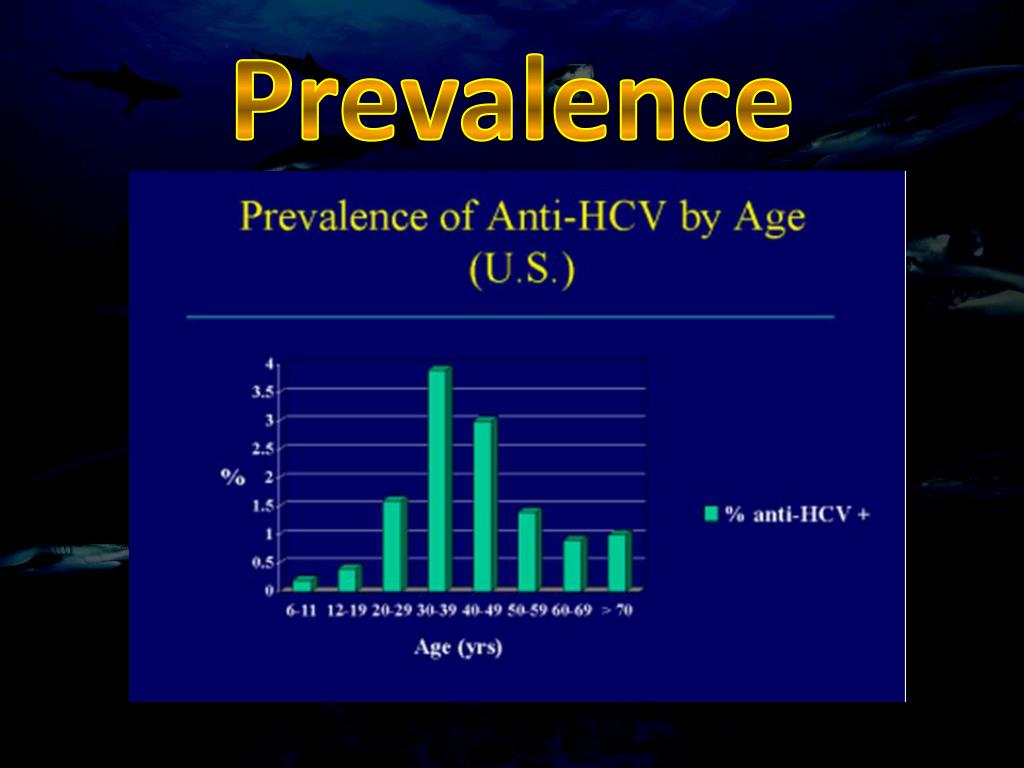 Prevalence

Prevalence of Anti-HCV by Age (U.S.)

4
3.5
3
2.5
2
1.5
1
0.5
0

%

6-11 12-19 20-29 30-39 40-49 50-59 60-69 > 70

Age (yrs)

% anti-HCV +